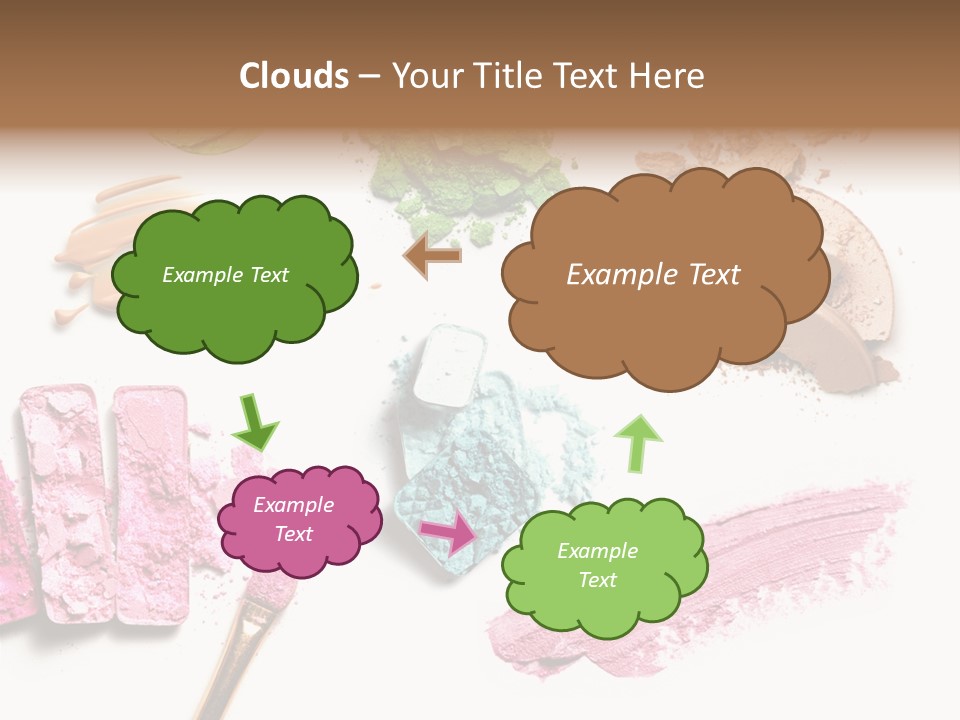 Clouds – Your Title Text Here

Example Text

Example Text

Example Text

Example Text